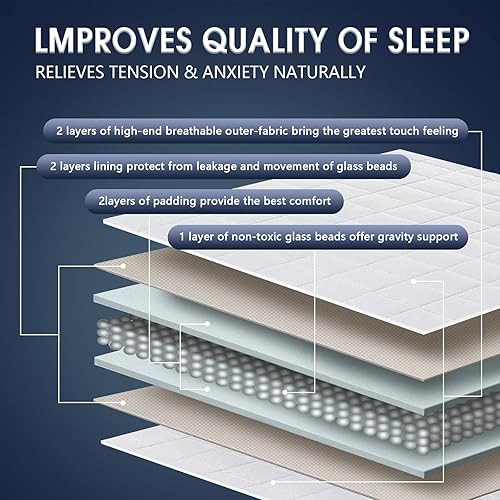 LMPROVES QUALITY OF SLEEP
RELIEVES TENSION & ANXIETY NATURALLY

2 layers of high-end breathable outer-fabric bring the greatest touch feeling

2 layers lining protect from leakage and movement of glass beads

2layers of padding provide the best comfort

1 layer of non-toxic glass beads offer gravity support